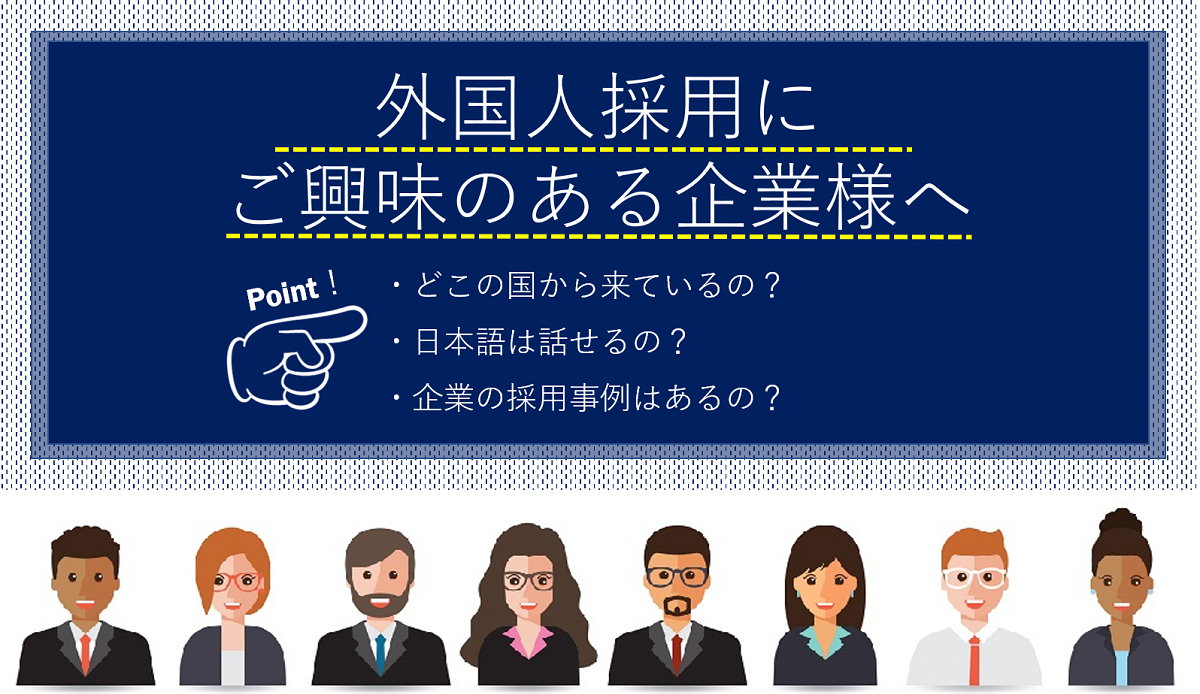 外国人採用に
ご興味のある企業様へ

Point！

・どこの国から来ているの？
・日本語は話せるの？
・企業の採用事例はあるの？